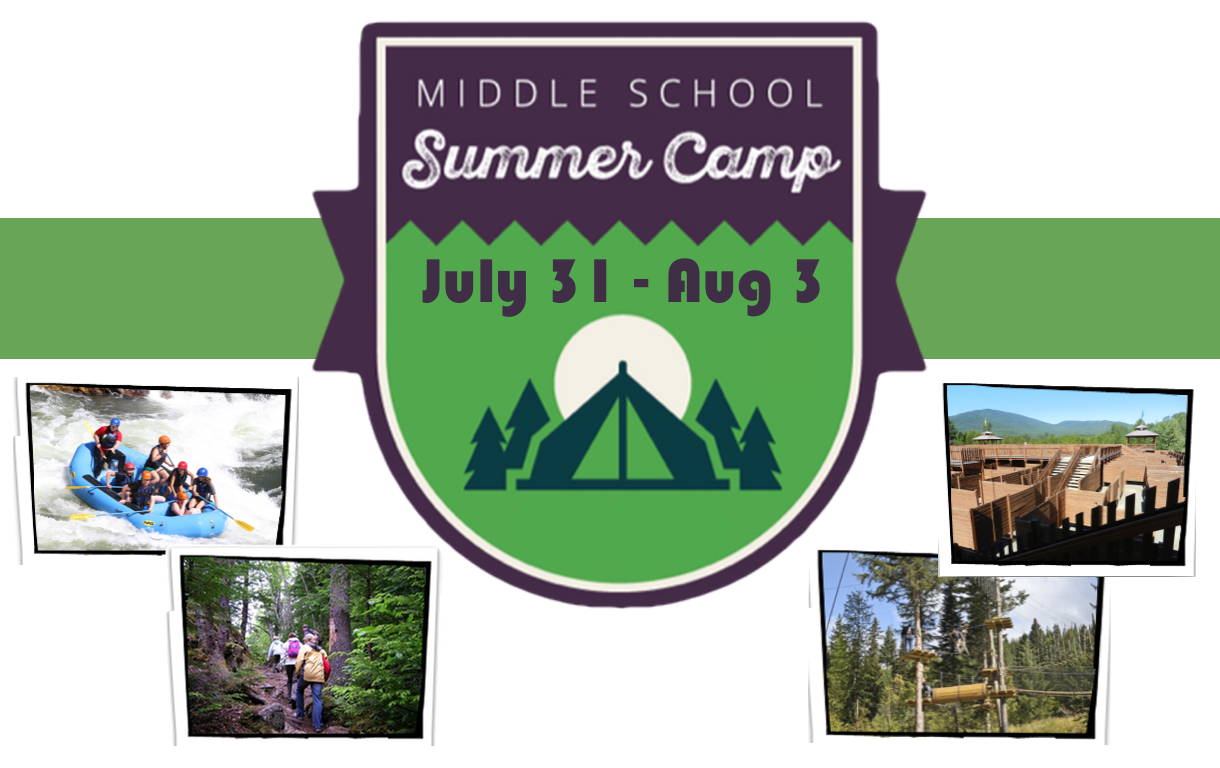 MIDDLE SCHOOL
Summer Camp
July 31 - Aug 3